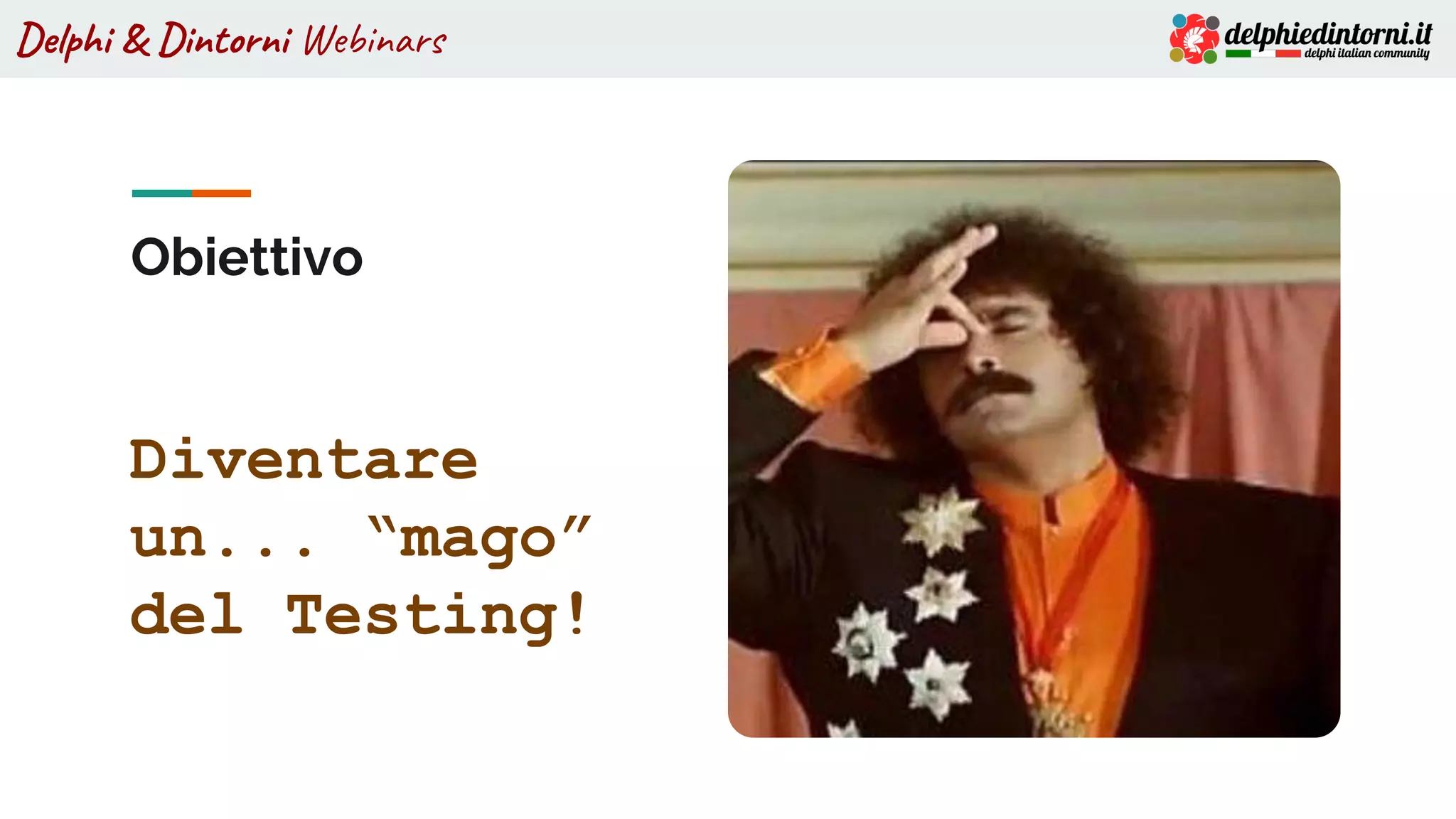 Delphi & Dintorni Webinars

delphiedintorni.it
delphi italian community

Obiettivo

Diventare un... “mago” del Testing!